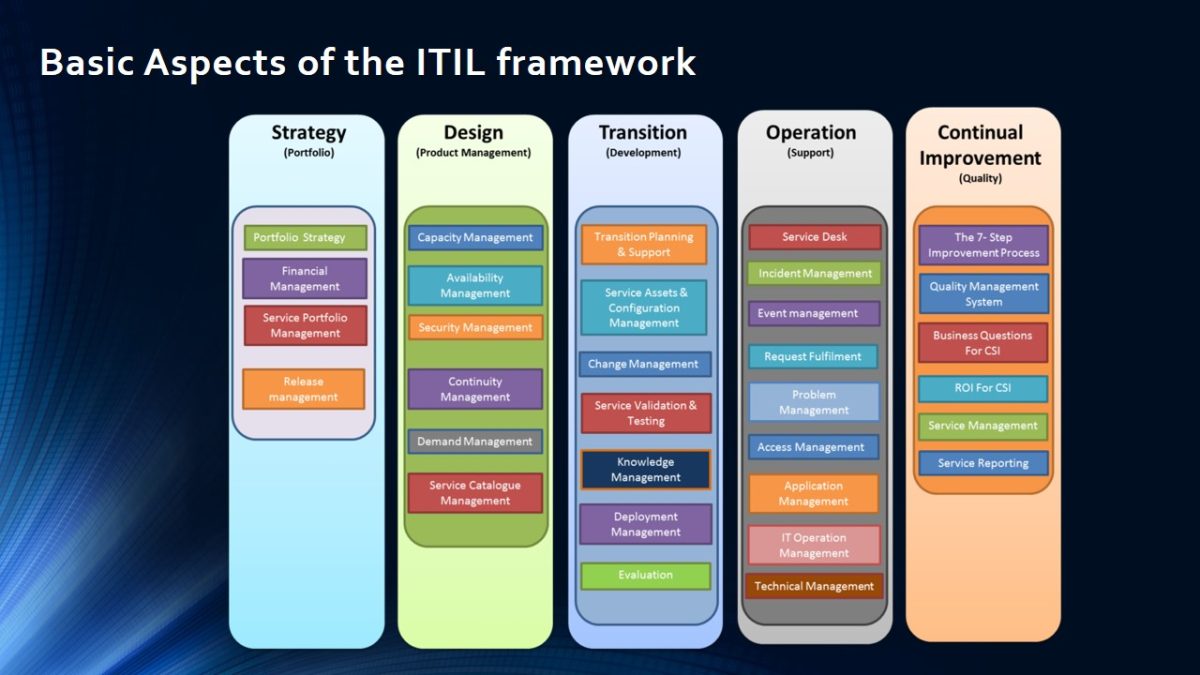 Basic Aspects of the ITIL framework

Strategy
(Portfolio)

Portfolio Strategy

Financial Management

Service Portfolio Management

Release management

Design
(Product Management)

Capacity Management

Availability Management

Security Management

Continuity Management

Demand Management

Service Catalogue Management

Transition
(Development)

Transition Planning & Support

Service Assets & Configuration Management

Change Management

Service Validation & Testing

Knowledge Management

Deployment Management

Evaluation

Operation
(Support)

Service Desk

Incident Management

Event management

Request Fulfilment

Problem Management

Access Management

Application Management

IT Operation Management

Technical Management

Continual Improvement
(Quality)

The 7- Step Improvement Process

Quality Management System

Business Questions For CSI

ROI For CSI

Service Management

Service Reporting